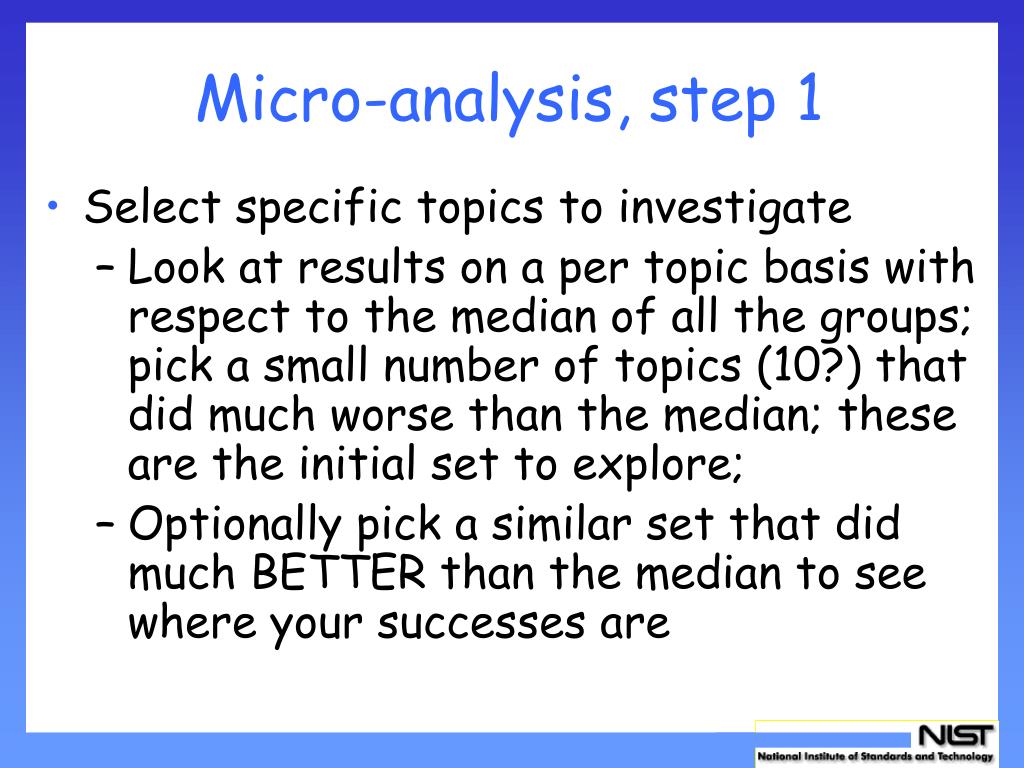 Micro-analysis, step 1

• Select specific topics to investigate
  – Look at results on a per topic basis with respect to the median of all the groups; pick a small number of topics (10?) that did much worse than the median; these are the initial set to explore;
  – Optionally pick a similar set that did much BETTER than the median to see where your successes are

NIST
National Institute of Standards and Technology